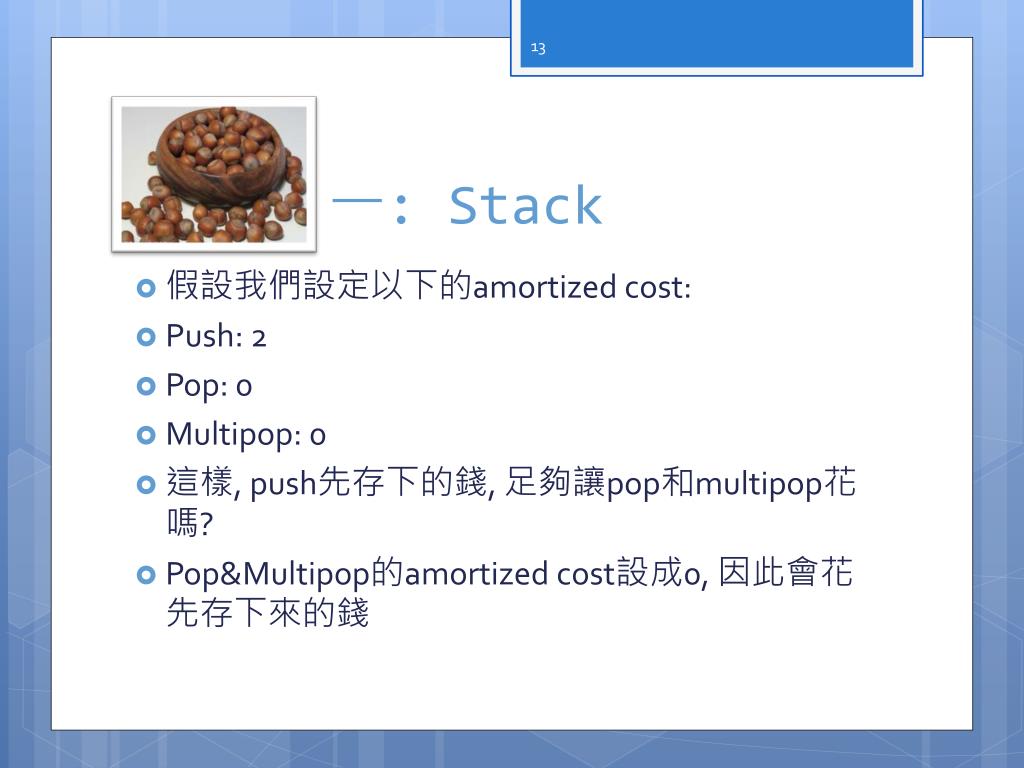 13

一: Stack

假設我們設定以下的amortized cost:

Push: 2

Pop: 0

Multipop: 0

這樣, push先存下的錢, 足夠讓pop和multipop花嗎?

Pop&Multipop的amortized cost設成0, 因此會花先存下來的錢